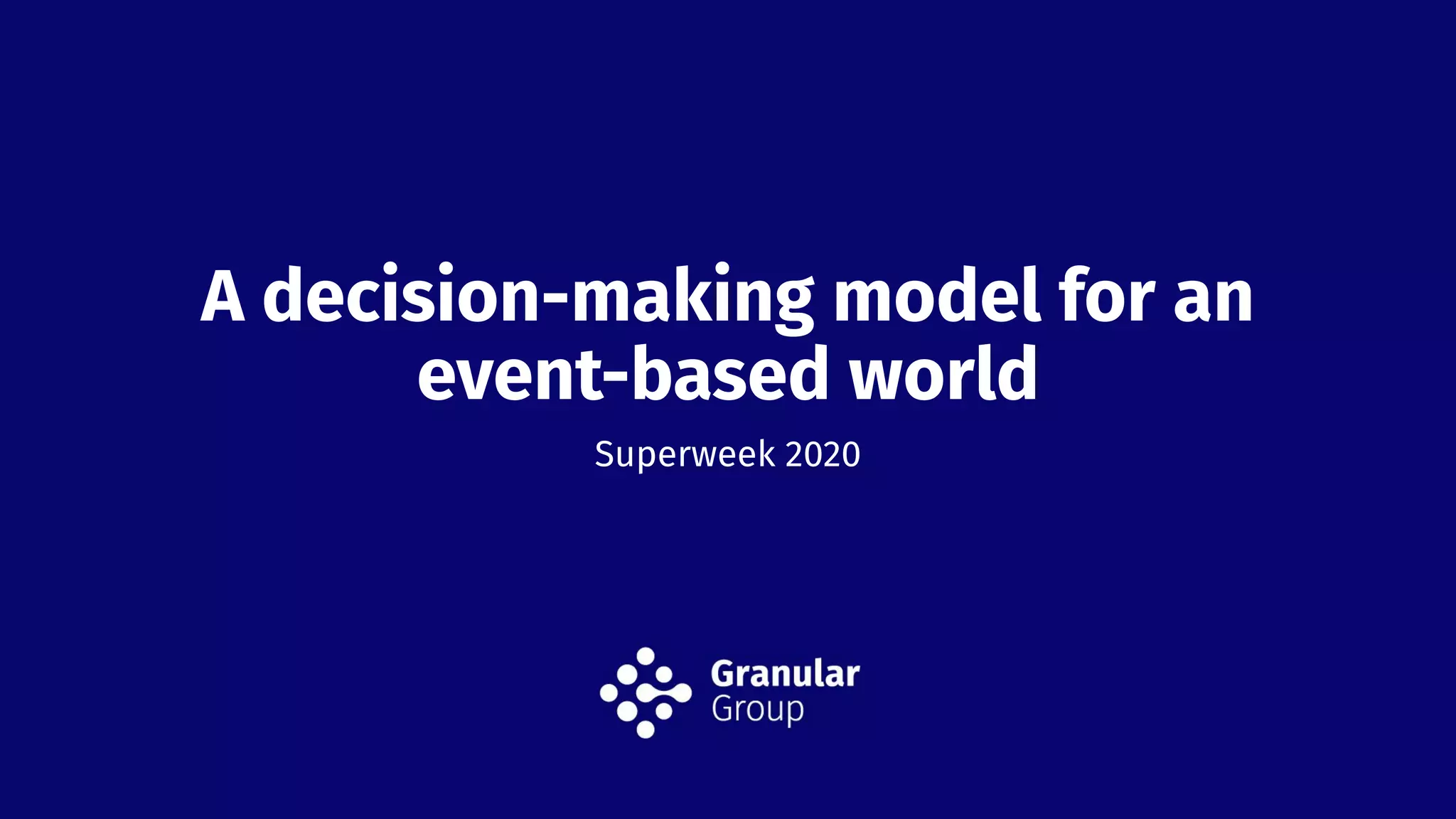 A decision-making model for an event-based world

Superweek 2020

Granular
Group